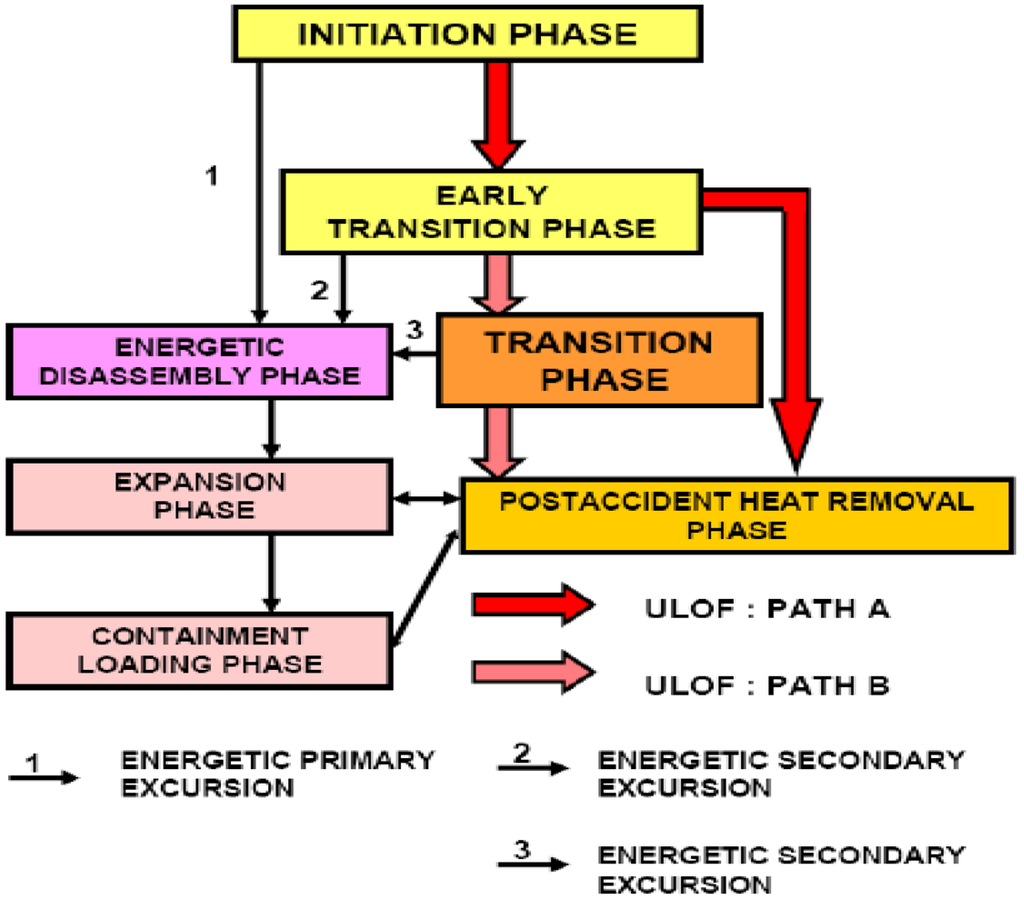 INITIATION PHASE

1

EARLY TRANSITION PHASE

2

3

ENERGETIC DISASSEMBLY PHASE

TRANSITION PHASE

EXPANSION PHASE

POSTACCIDENT HEAT REMOVAL PHASE

CONTAINMENT LOADING PHASE

ULOF : PATH A

ULOF : PATH B

1 ENERGETIC PRIMARY EXCURSION

2 ENERGETIC SECONDARY EXCURSION

3 ENERGETIC SECONDARY EXCURSION